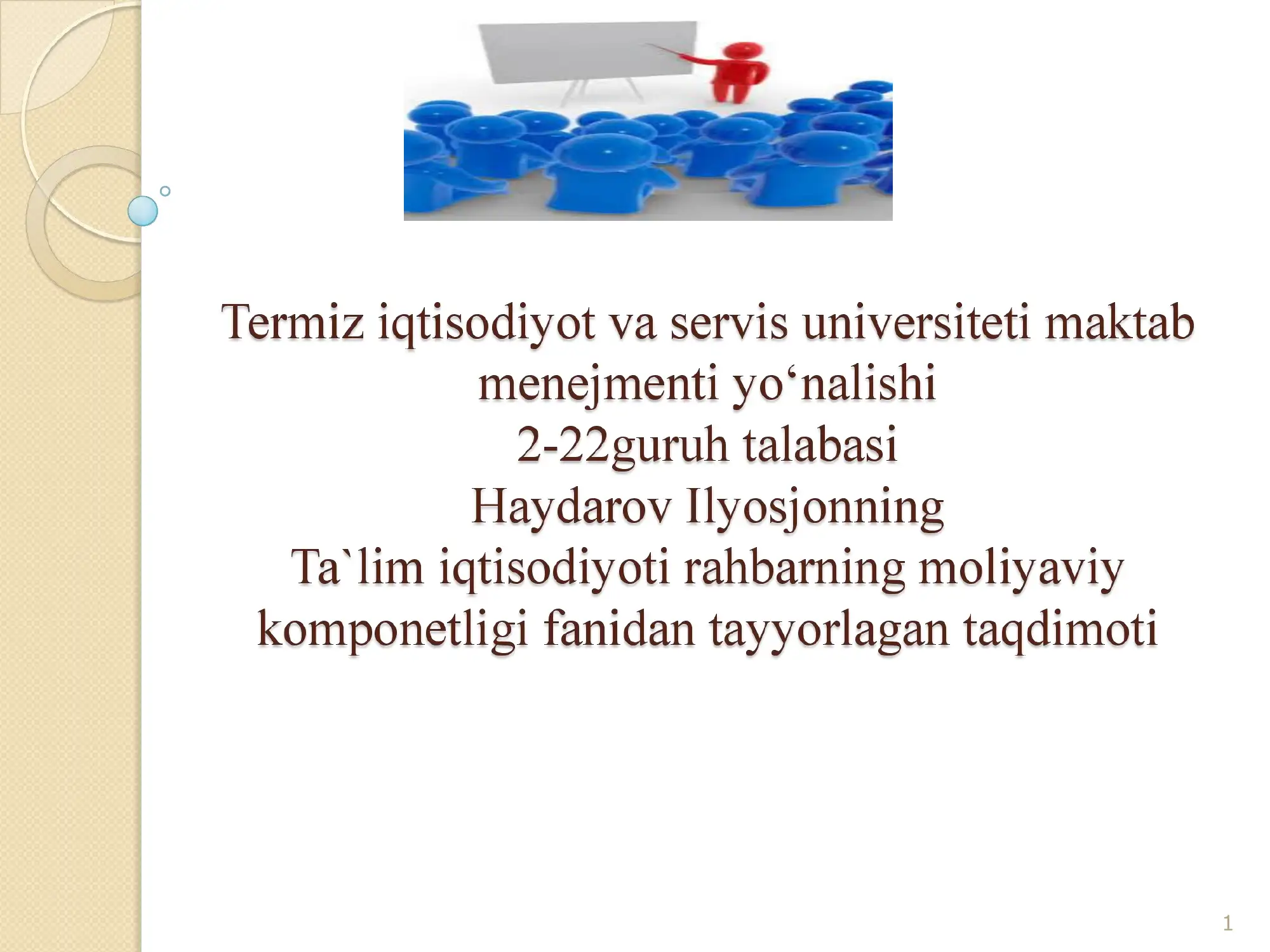 Termiz iqtisodiyot va servis universiteti maktab menejmenti yo‘nalishi
2-22guruh talabasi
Haydarov Ilyosjonning
Ta`lim iqtisodiyoti rahbarning moliyaviy komponetligi fanidan tayyorlagan taqdimoti

1